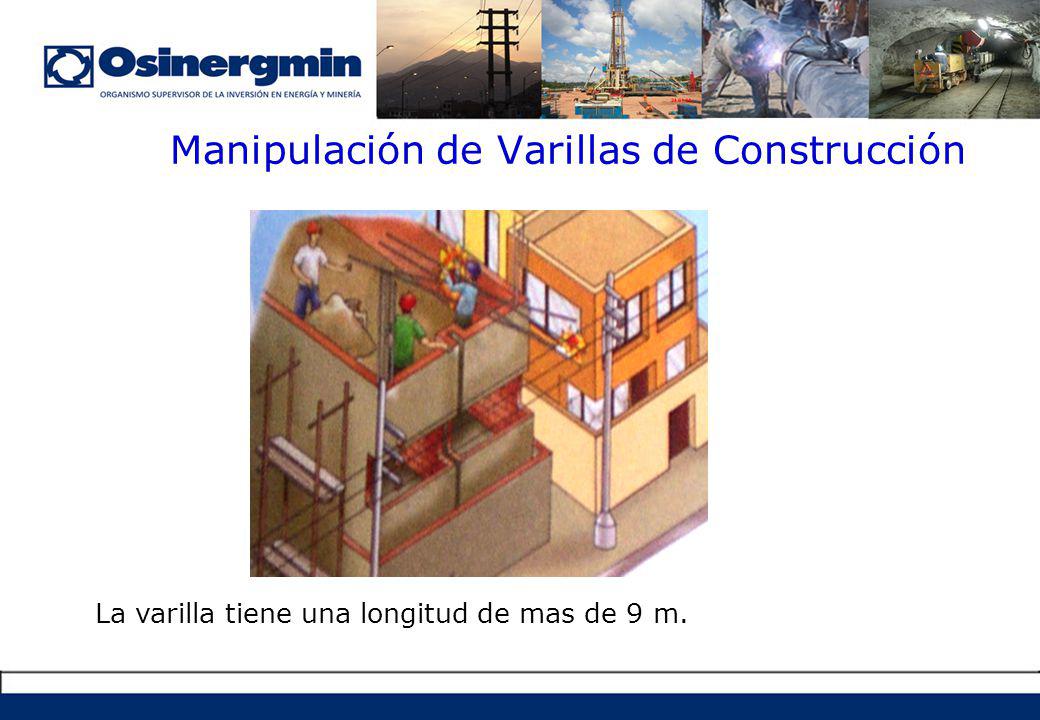 Osinergmin
ORGANISMO SUPERVISOR DE LA INVERSIÓN EN ENERGÍA Y MINERÍA

Manipulación de Varillas de Construcción

La varilla tiene una longitud de mas de 9 m.